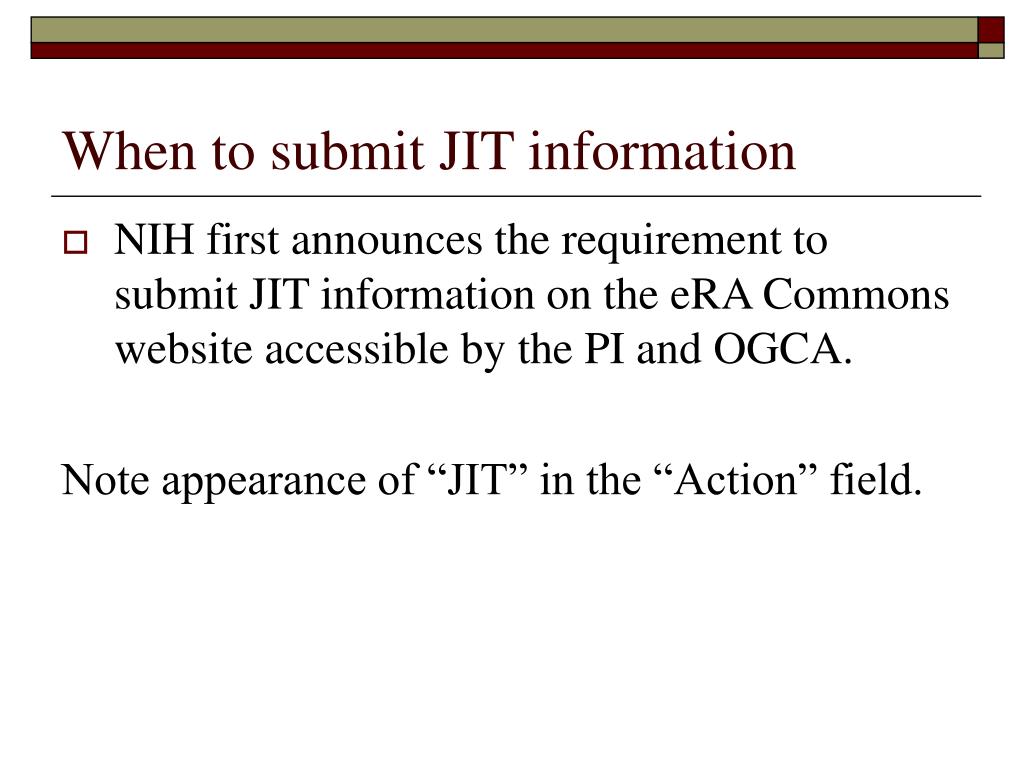 When to submit JIT information

NIH first announces the requirement to submit JIT information on the eRA Commons website accessible by the PI and OGCA.

Note appearance of “JIT” in the “Action” field.